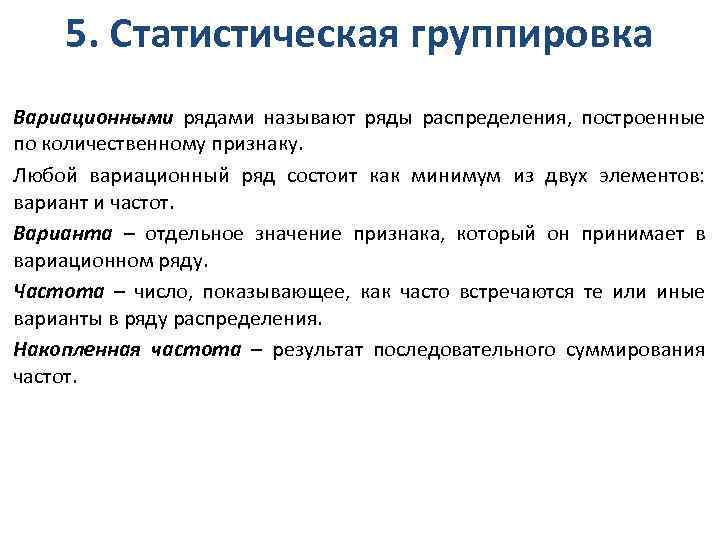 5. Статистическая группировка

Вариационными рядами называют ряды распределения, построенные по количественному признаку.

Любой вариационный ряд состоит как минимум из двух элементов: вариант и частот.

Варианта – отдельное значение признака, который он принимает в вариационном ряду.

Частота – число, показывающее, как часто встречаются те или иные варианты в ряду распределения.

Накопленная частота – результат последовательного суммирования частот.